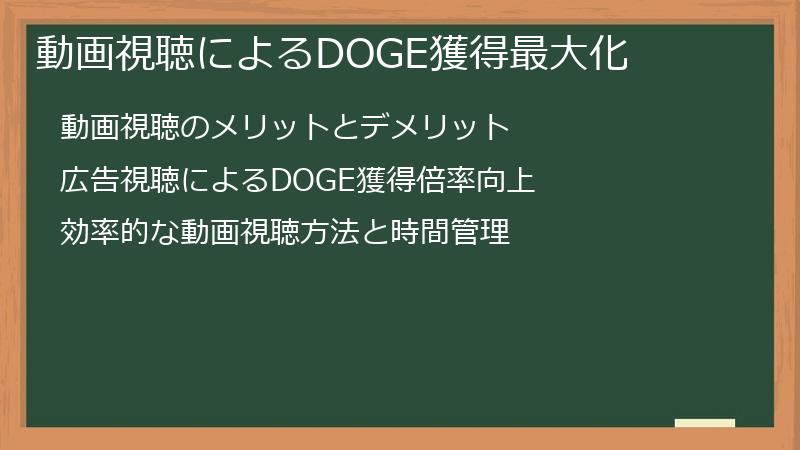 動画視聴によるDOGE獲得最大化

動画視聴のメリットとデメリット

広告視聴によるDOGE獲得倍率向上

効率的な動画視聴方法と時間管理